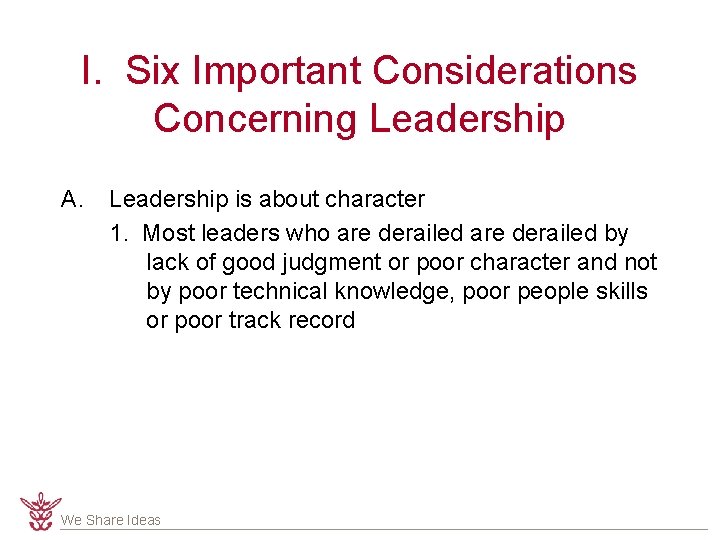 I. Six Important Considerations Concerning Leadership

A. Leadership is about character

1. Most leaders who are derailed are derailed by lack of good judgment or poor character and not by poor technical knowledge, poor people skills or poor track record

We Share Ideas